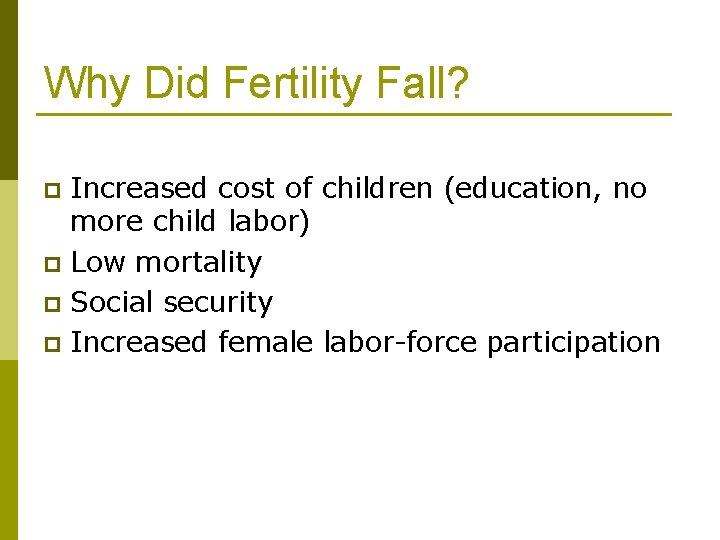 Why Did Fertility Fall?

- Increased cost of children (education, no more child labor)
- Low mortality
- Social security
- Increased female labor-force participation